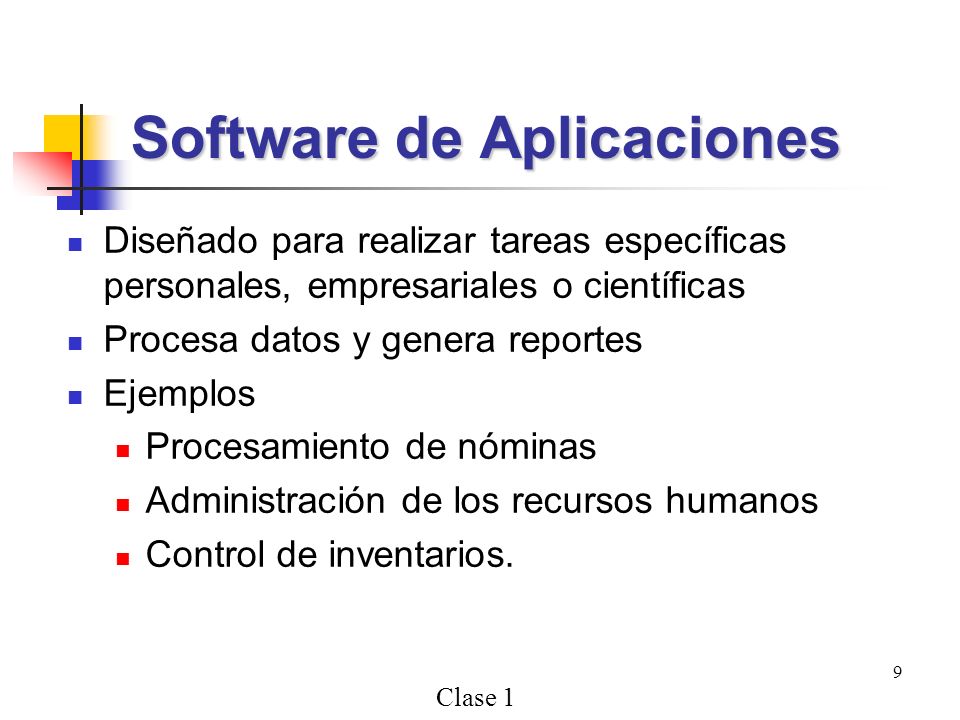 Software de Aplicaciones

- Diseñado para realizar tareas específicas personales, empresariales o científicas
- Procesa datos y genera reportes
- Ejemplos
  - Procesamiento de nóminas
  - Administración de los recursos humanos
  - Control de inventarios.

9

Clase 1